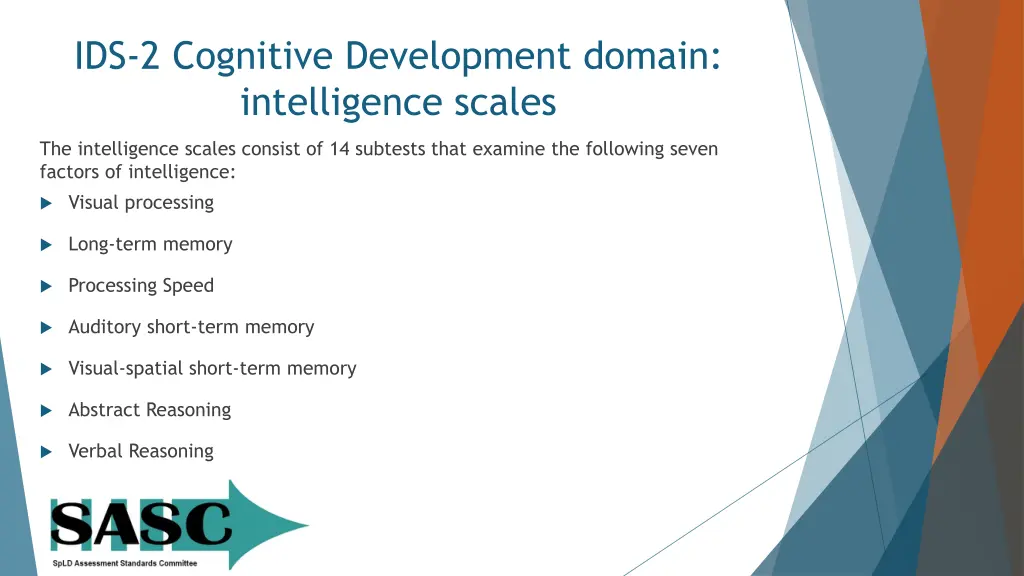 IDS-2 Cognitive Development domain: intelligence scales

The intelligence scales consist of 14 subtests that examine the following seven factors of intelligence:

Visual processing

Long-term memory

Processing Speed

Auditory short-term memory

Visual-spatial short-term memory

Abstract Reasoning

Verbal Reasoning

SASC
SpLD Assessment Standards Committee